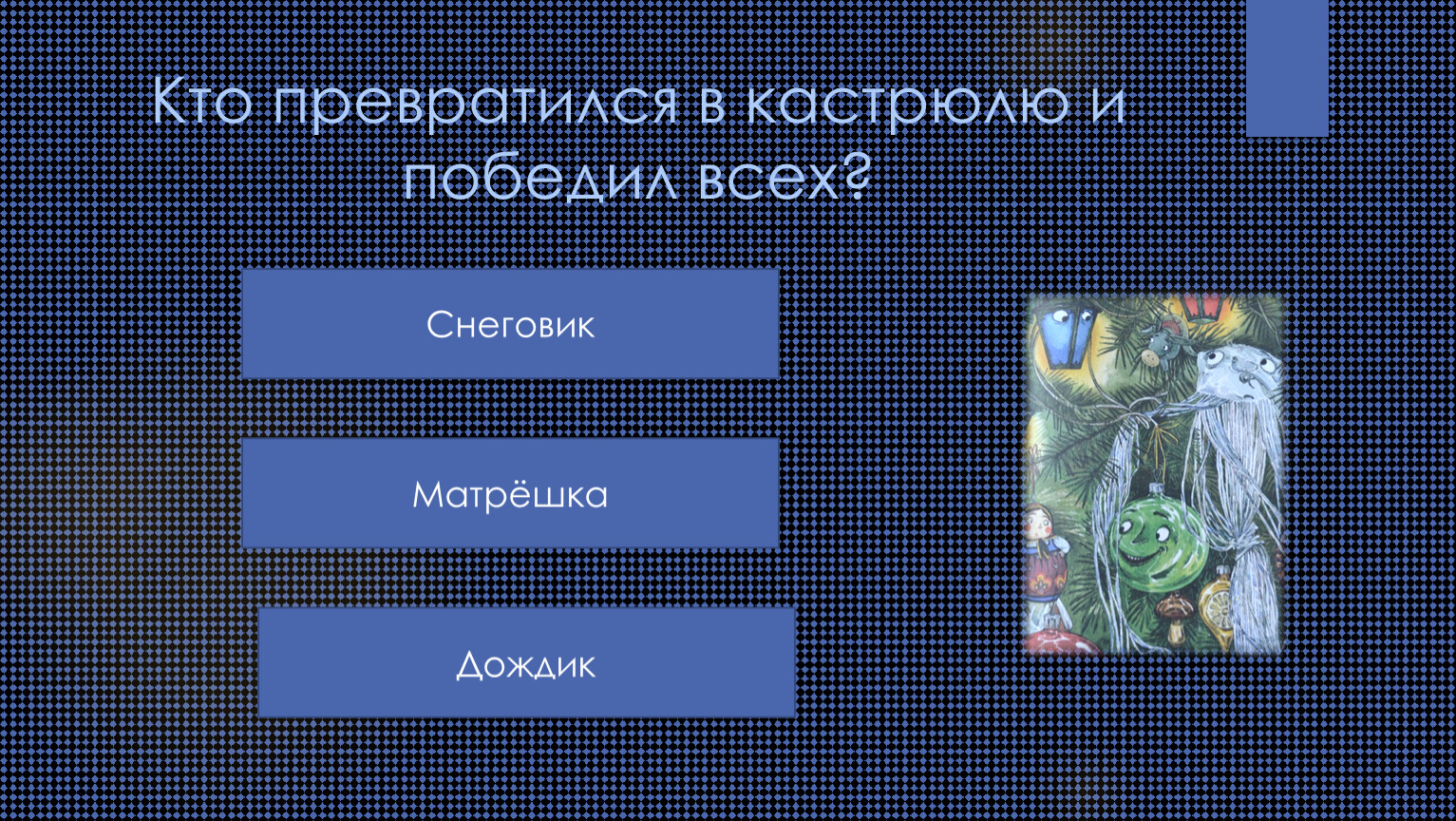 Кто превратился в кастрюлю и победил всех?

Снеговик

Матрёшка

Дождик